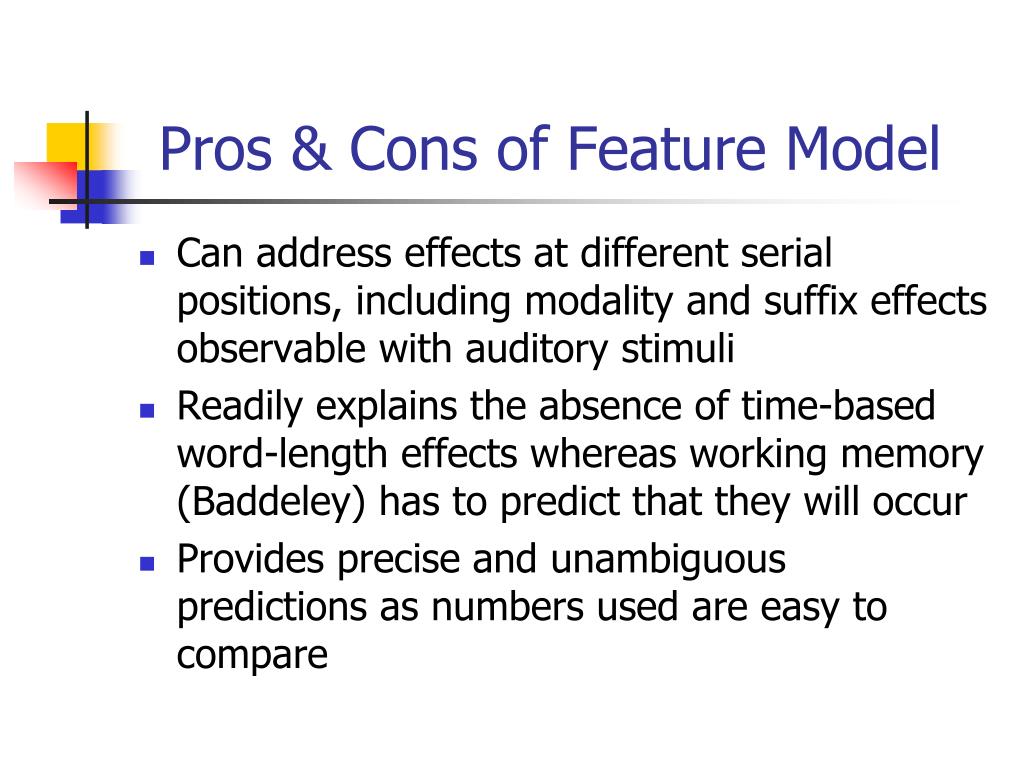 Pros & Cons of Feature Model

- Can address effects at different serial positions, including modality and suffix effects observable with auditory stimuli
- Readily explains the absence of time-based word-length effects whereas working memory (Baddeley) has to predict that they will occur
- Provides precise and unambiguous predictions as numbers used are easy to compare